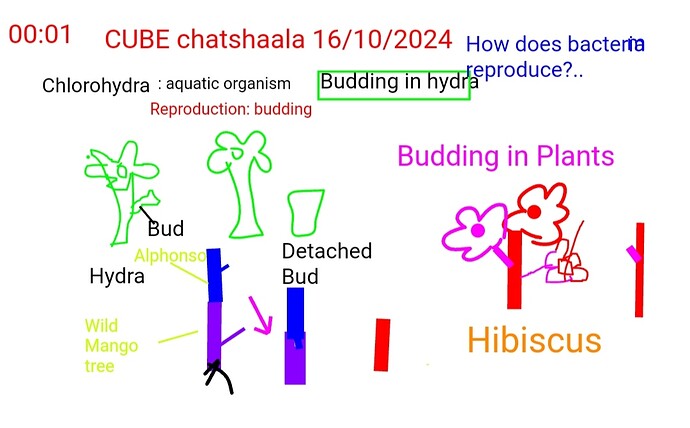 00:01 CUBE chatshaala 16/10/2024

How does bacteria reproduce?..

Chlorohydra : aquatic organism

Budding in hydra

Reproduction: budding

Budding in Plants

Bud

Hydra

Alphonso

Detached Bud

Wild Mango tree

Hibiscus